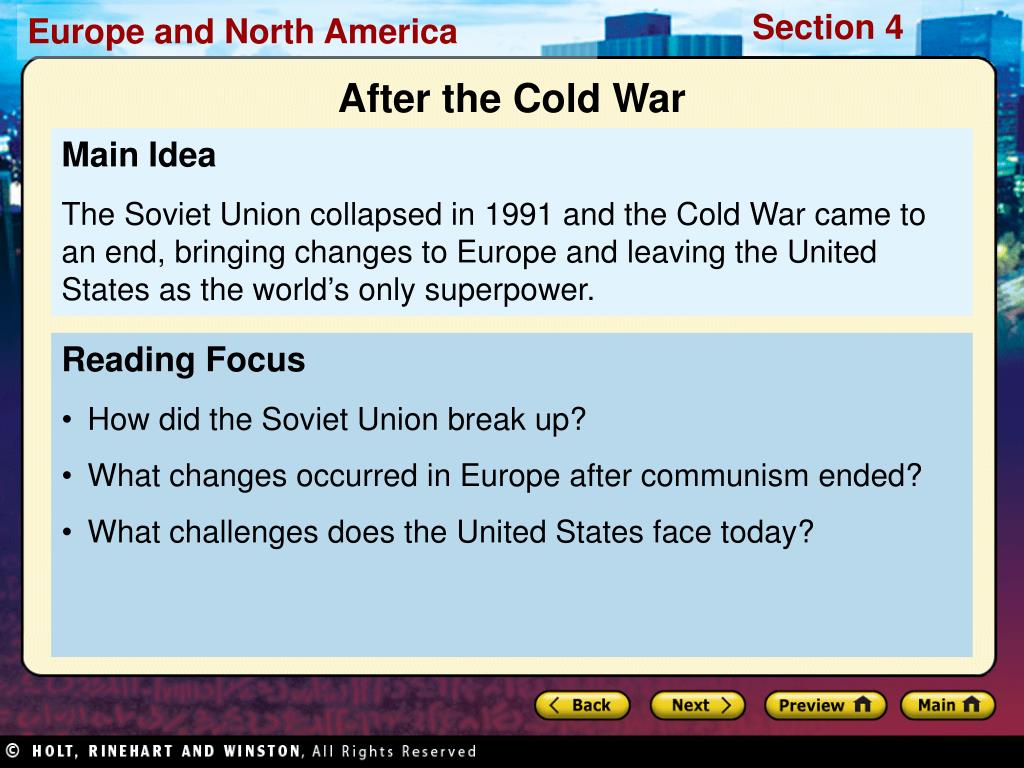 Europe and North America

Section 4

After the Cold War

Main Idea

The Soviet Union collapsed in 1991 and the Cold War came to an end, bringing changes to Europe and leaving the United States as the world's only superpower.

Reading Focus

• How did the Soviet Union break up?

• What changes occurred in Europe after communism ended?

• What challenges does the United States face today?

Back

Next

Preview

Main

© HOLT, RINEHART AND WINSTON, All Rights Reserved